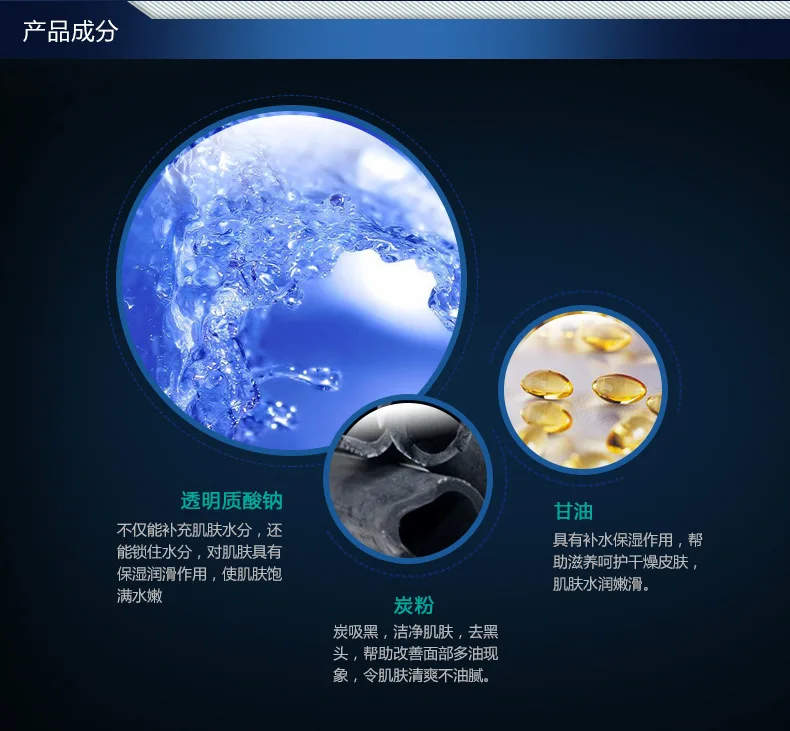 产品成分

透明质酸钠
不仅能补充肌肤水分，还能锁住水分，对肌肤具有保湿润滑作用，使肌肤饱满水嫩

炭粉
炭吸黑，洁净肌肤，去黑头，帮助改善面部多油现象，令肌肤清爽不油腻。

甘油
具有补水保湿作用，帮助滋养呵护干燥皮肤，肌肤水润嫩滑。